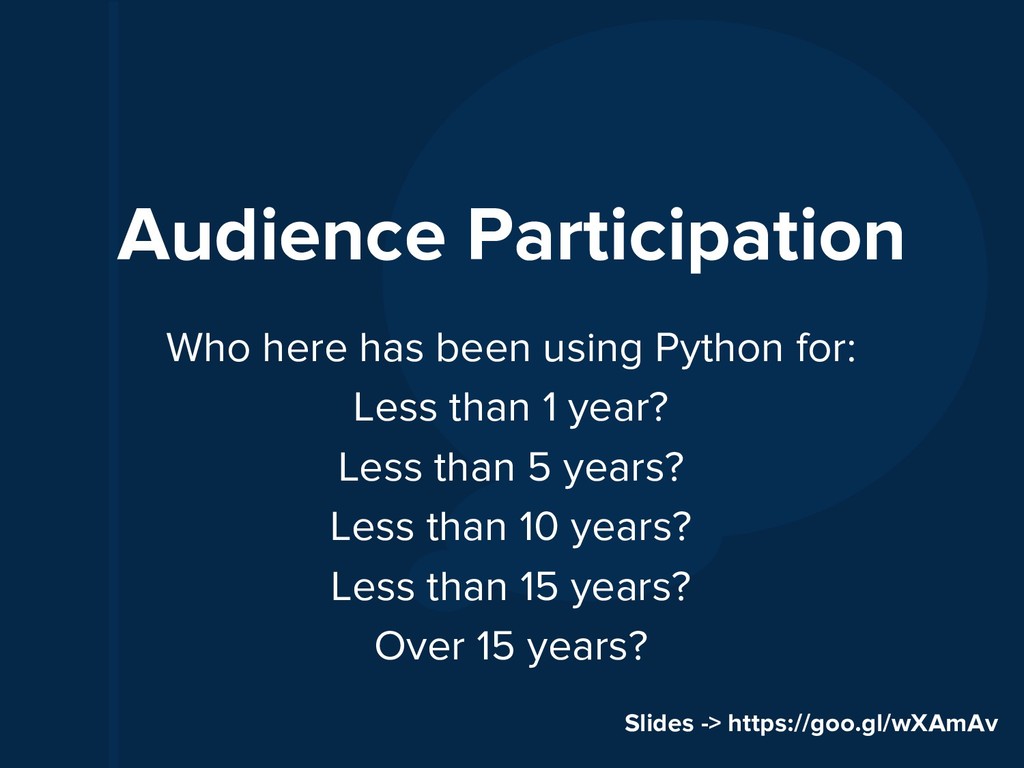 Audience Participation

Who here has been using Python for:

Less than 1 year?

Less than 5 years?

Less than 10 years?

Less than 15 years?

Over 15 years?

Slides -> https://goo.gl/wXAmAv